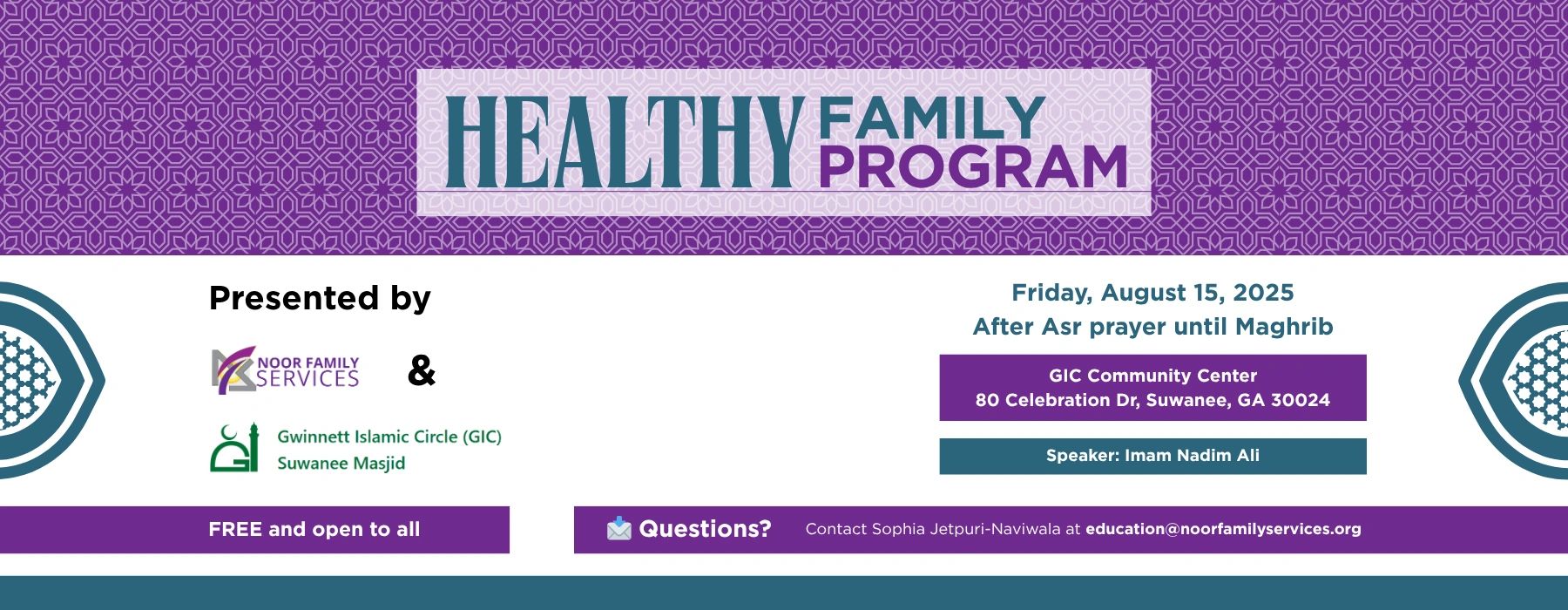 HEALTHY FAMILY PROGRAM

Presented by

NOOR FAMILY SERVICES

&

Gwinnett Islamic Circle (GIC)
Suwanee Masjid

Friday, August 15, 2025
After Asr prayer until Maghrib

GIC Community Center
80 Celebration Dr, Suwanee, GA 30024

Speaker: Imam Nadim Ali

FREE and open to all

Questions? Contact Sophia Jetpuri-Naviwala at education@noorfamilyservices.org